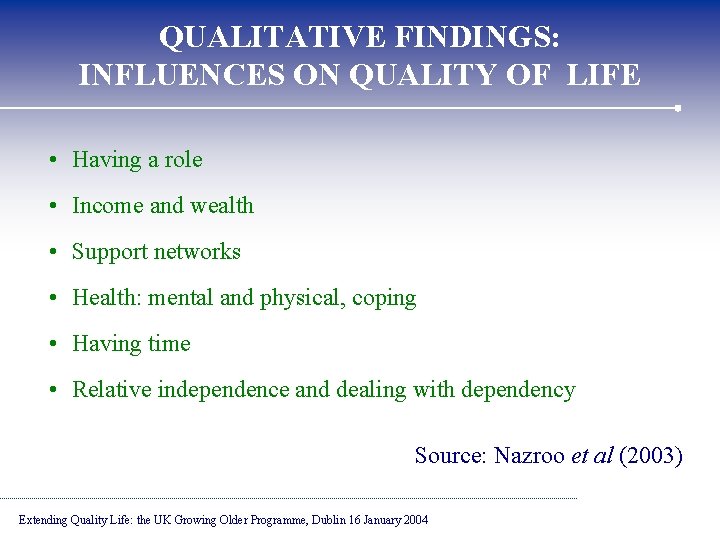 QUALITATIVE FINDINGS:
INFLUENCES ON QUALITY OF LIFE

• Having a role
• Income and wealth
• Support networks
• Health: mental and physical, coping
• Having time
• Relative independence and dealing with dependency

Source: Nazroo et al (2003)

Extending Quality Life: the UK Growing Older Programme, Dublin 16 January 2004